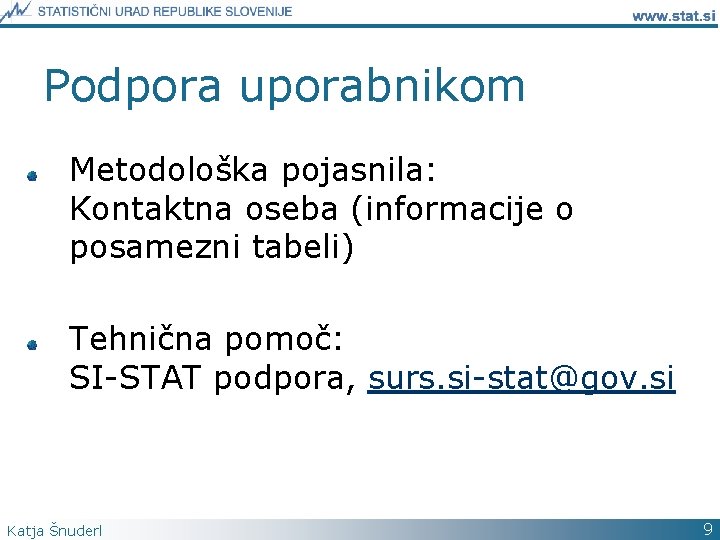 STATISTIČNI URAD REPUBLIKE SLOVENIJE

www.stat.si

Podpora uporabnikom

Metodološka pojasnila:
Kontaktna oseba (informacije o posamezni tabeli)

Tehnična pomoč:
SI-STAT podpora, surs.si-stat@gov.si

Katja Šnuderl

9